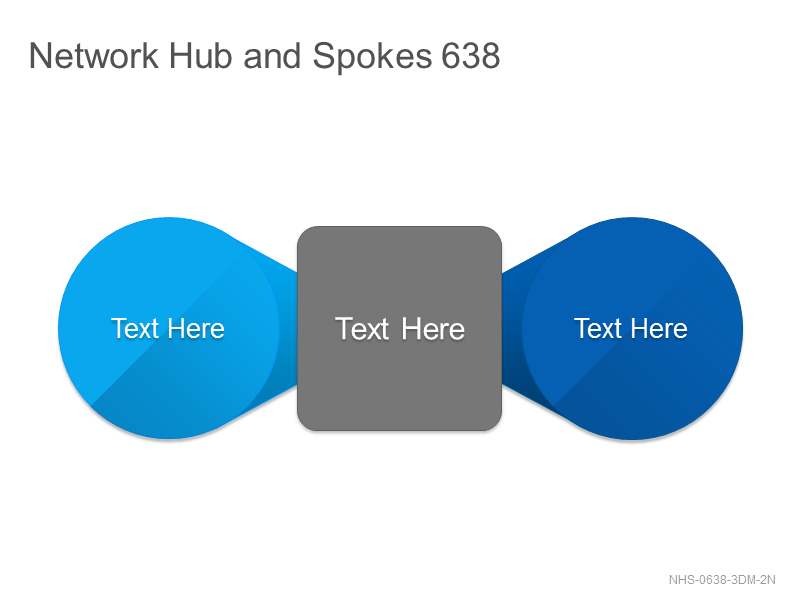 Network Hub and Spokes 638

Text Here

Text Here

Text Here

NHS-0638-3DM-2N